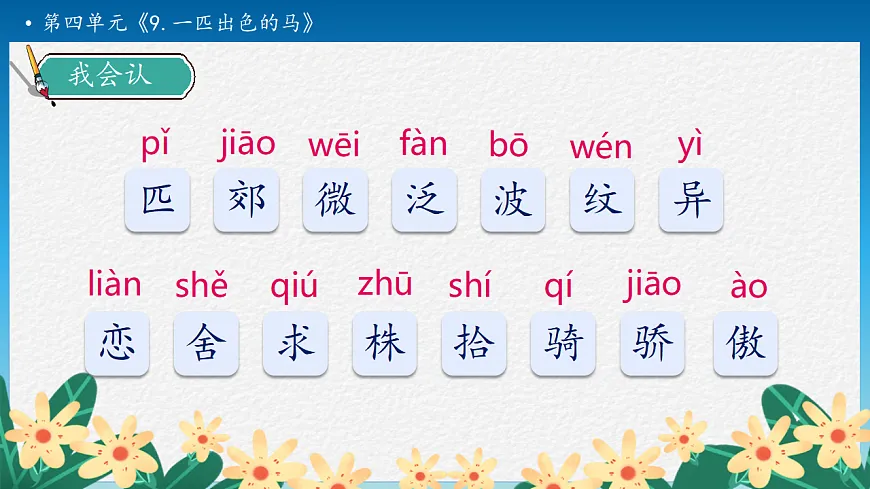 • 第四单元《9. 一匹出色的马》

我会认

pǐ jiāo wēi fàn bō wén yì
匹 郊 微 泛 波 纹 异

liàn shě qiú zhū shí qí jiāo ào
恋 舍 求 株 拾 骑 骄 傲